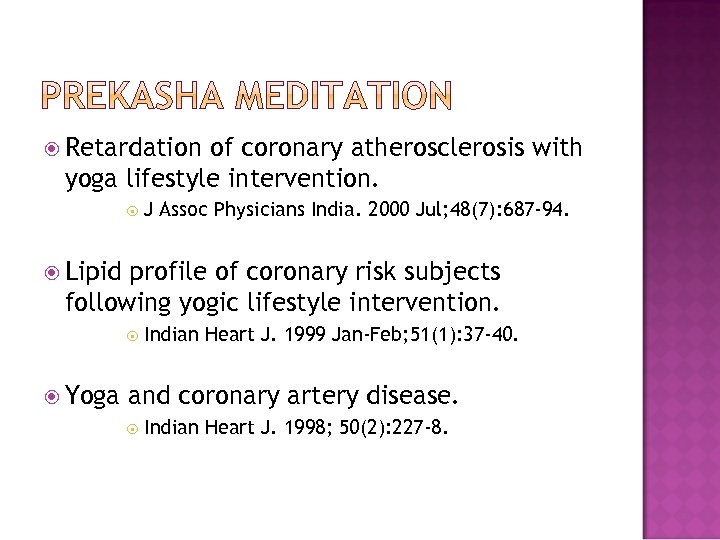 PREKASHA MEDITATION

Retardation of coronary atherosclerosis with yoga lifestyle intervention.

J Assoc Physicians India. 2000 Jul;48(7):687-94.

Lipid profile of coronary risk subjects following yogic lifestyle intervention.

Indian Heart J. 1999 Jan-Feb;51(1):37-40.

Yoga and coronary artery disease.

Indian Heart J. 1998; 50(2):227-8.